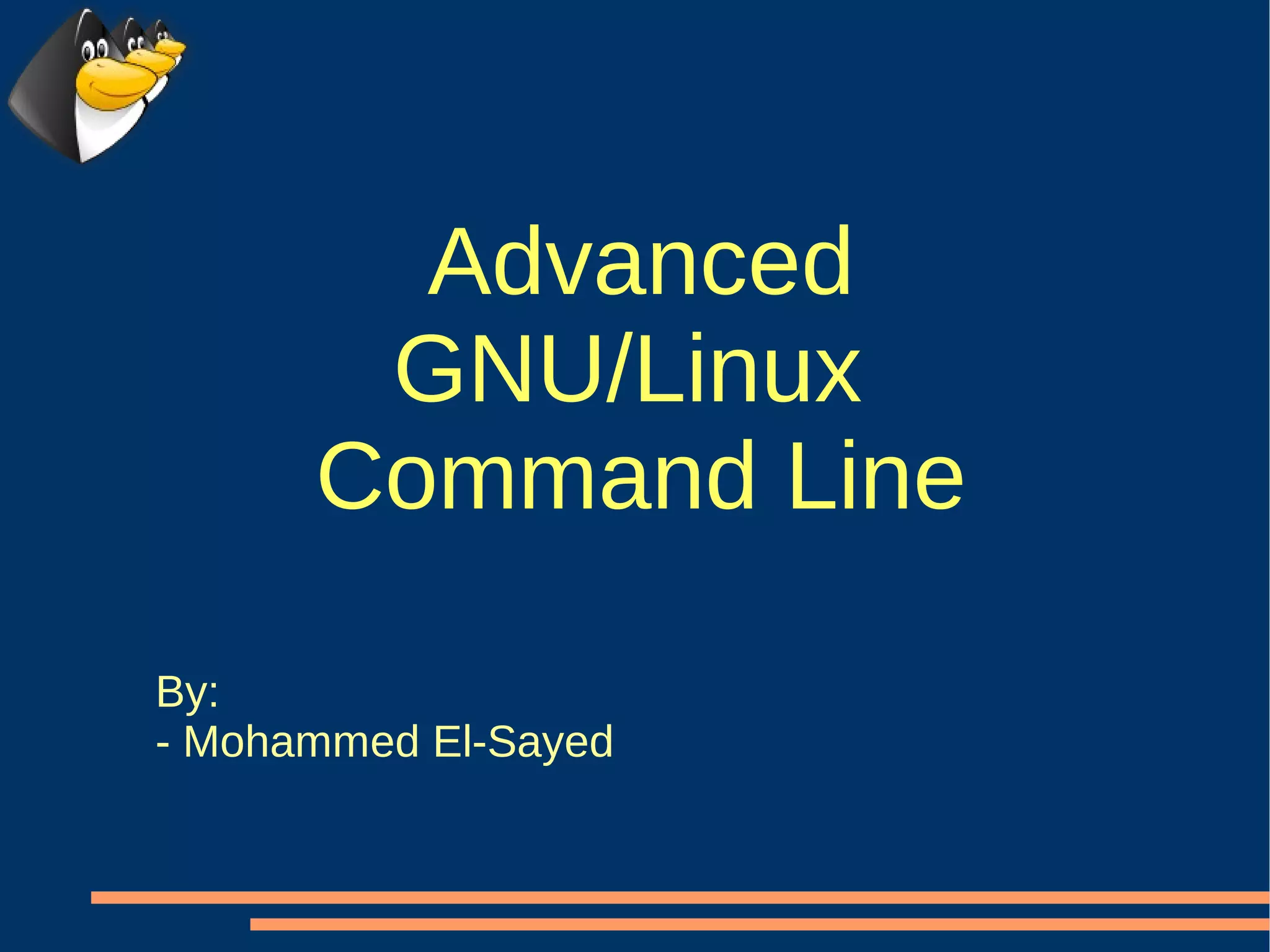 Advanced GNU/Linux Command Line

By:
- Mohammed El-Sayed